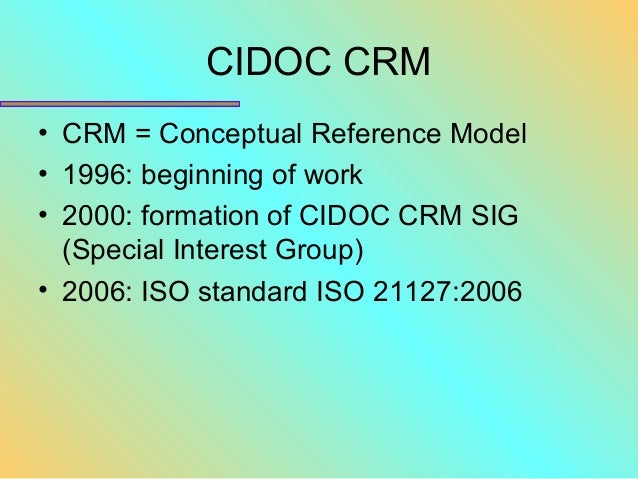 CIDOC CRM

• CRM = Conceptual Reference Model
• 1996: beginning of work
• 2000: formation of CIDOC CRM SIG (Special Interest Group)
• 2006: ISO standard ISO 21127:2006